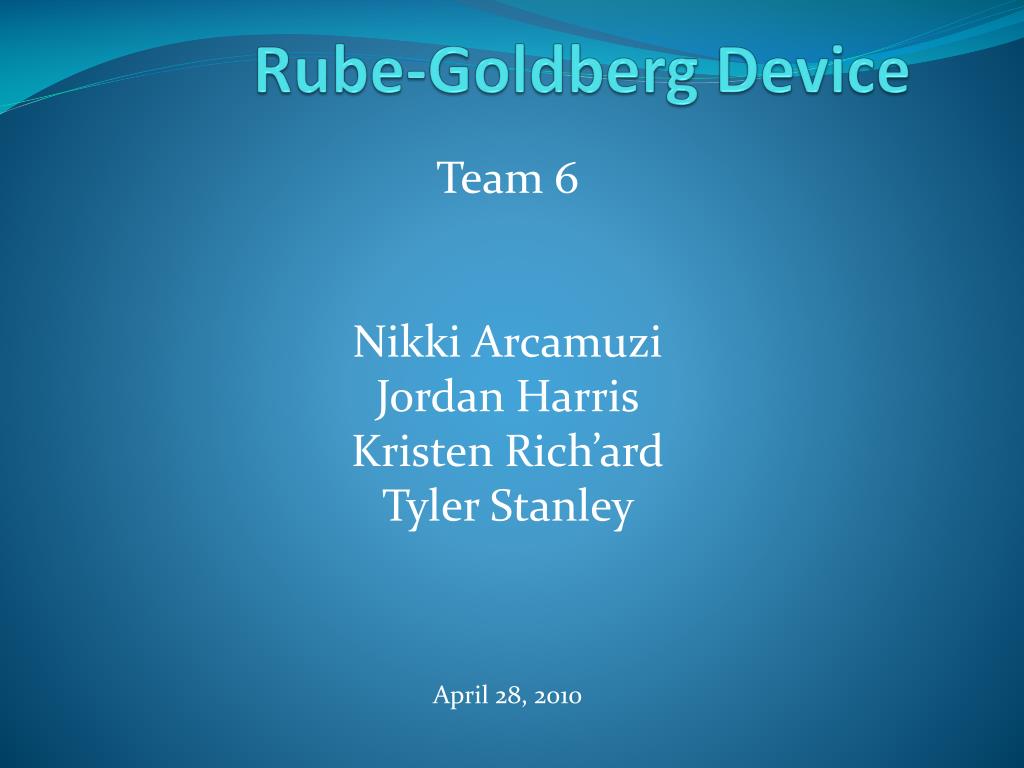 Rube-Goldberg Device

Team 6

Nikki Arcamuzi
Jordan Harris
Kristen Rich’ard
Tyler Stanley

April 28, 2010